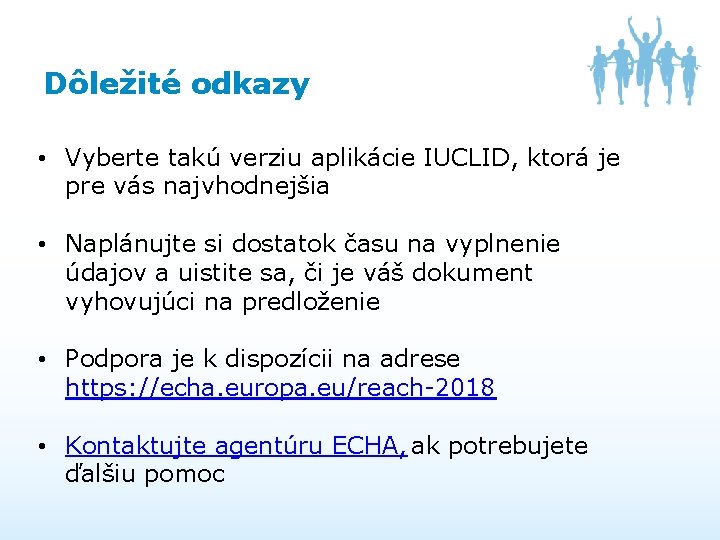 Dôležité odkazy

• Vyberte takú verziu aplikácie IUCLID, ktorá je pre vás najvhodnejšia

• Naplánujte si dostatok času na vyplnenie údajov a uistite sa, či je váš dokument vyhovujúci na predloženie

• Podpora je k dispozícii na adrese https://echa.europa.eu/reach-2018

• Kontaktujte agentúru ECHA, ak potrebujete ďalšiu pomoc